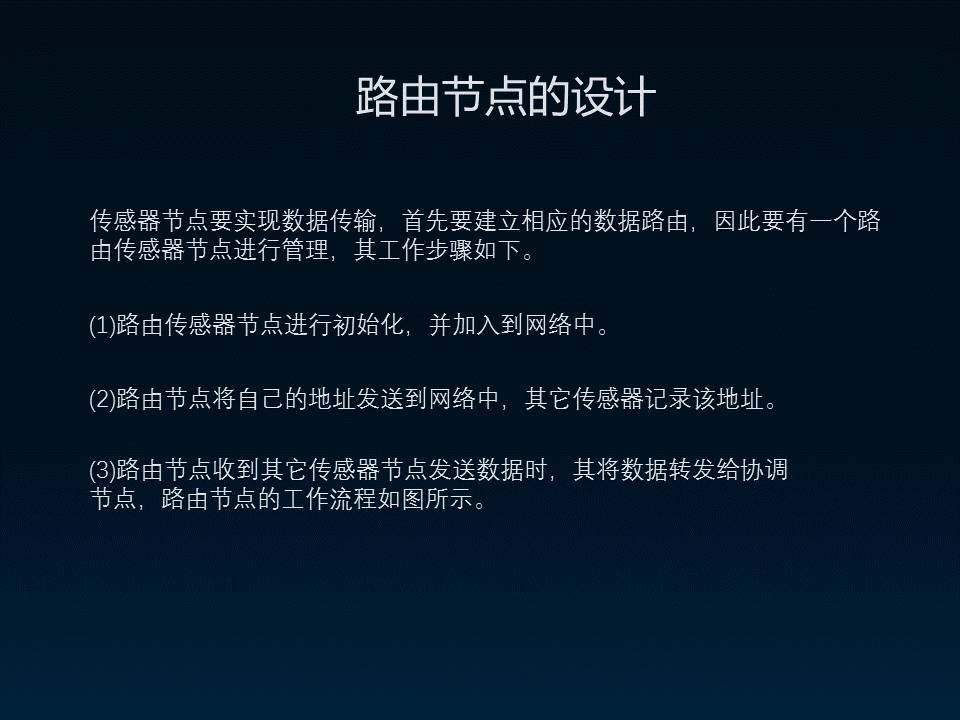 路由节点的设计

传感器节点要实现数据传输，首先要建立相应的数据路由，因此要有一个路由传感器节点进行管理，其工作步骤如下。

(1)路由传感器节点进行初始化，并加入到网络中。

(2)路由节点将自己的地址发送到网络中，其它传感器记录该地址。

(3)路由节点收到其它传感器节点发送数据时，其将数据转发给协调节点，路由节点的工作流程如图所示。